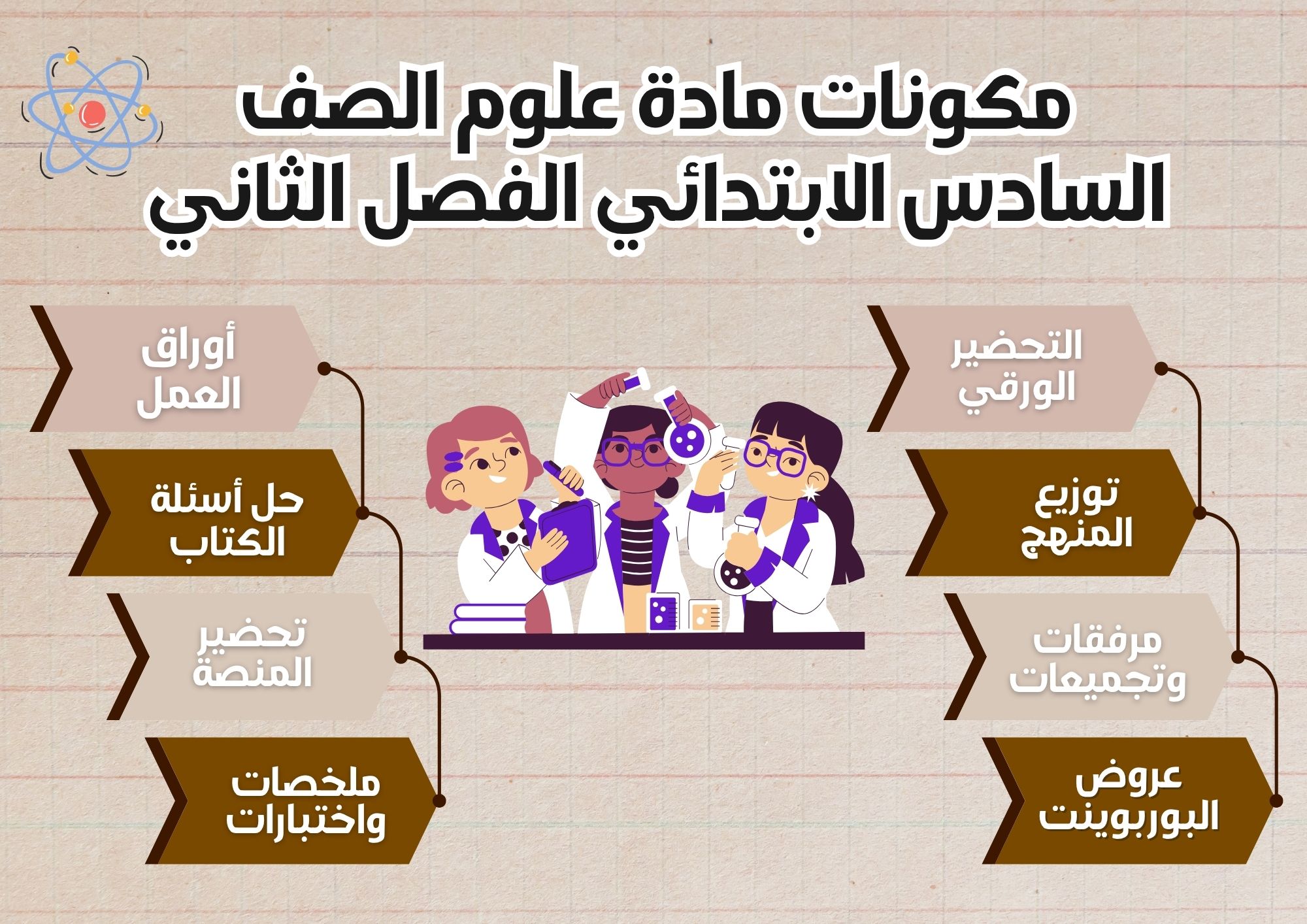 مكونات مادة علوم الصف السادس الابتدائي الفصل الثاني

التحضير الورقي

توزيع المنهج

مرفقات وتجميعات

عروض البوربوينت

أوراق العمل

حل أسئلة الكتاب

تحضير المنصة

ملخصات واختبارات